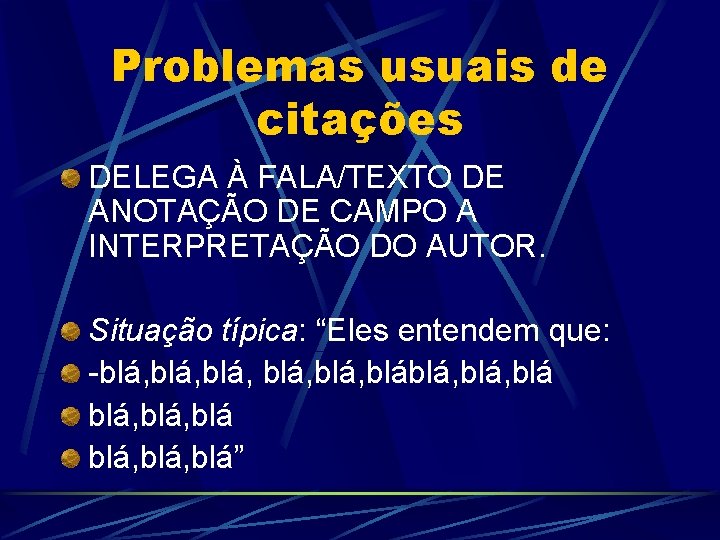 Problemas usuais de citações

DELEGA À FALA/TEXTO DE ANOTAÇÃO DE CAMPO A INTERPRETAÇÃO DO AUTOR.

Situação típica: “Eles entendem que:

-blá,blá,blá, blá,blá,bláblá,blá,blá

blá,blá,blá

blá,blá,blá”